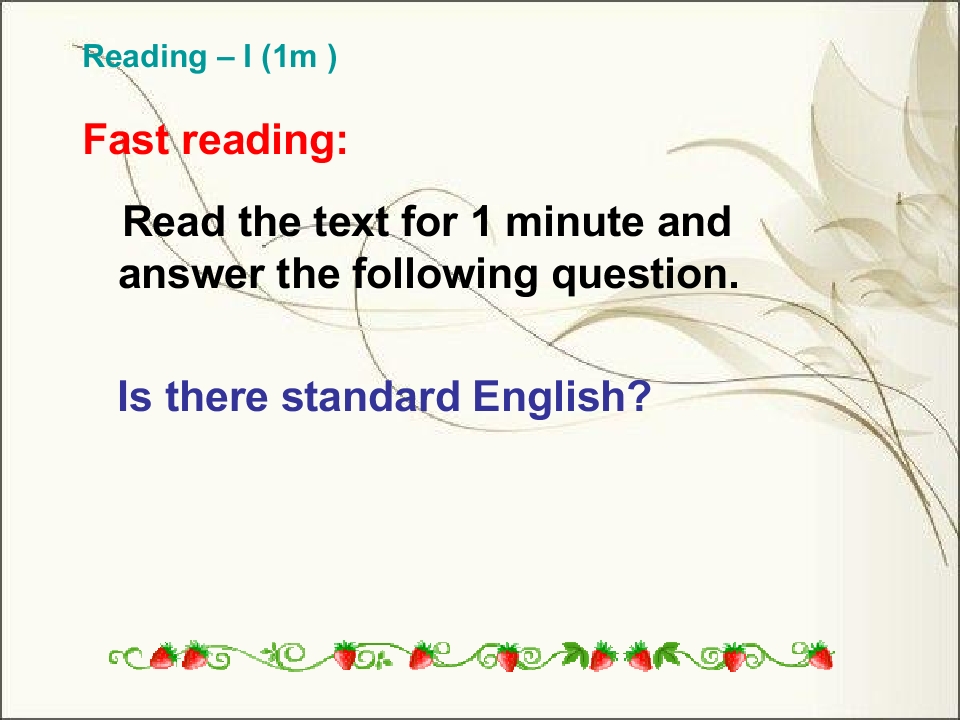 Reading – I (1m )

Fast reading:

Read the text for 1 minute and answer the following question.

Is there standard English?